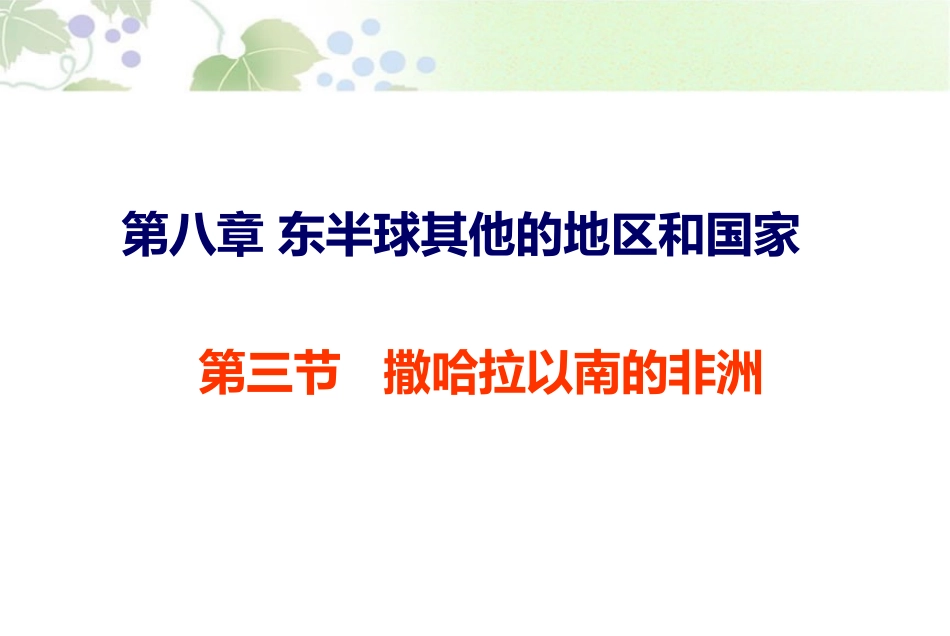 第八章 东半球其他的地区和国家

第三节　撒哈拉以南的非洲